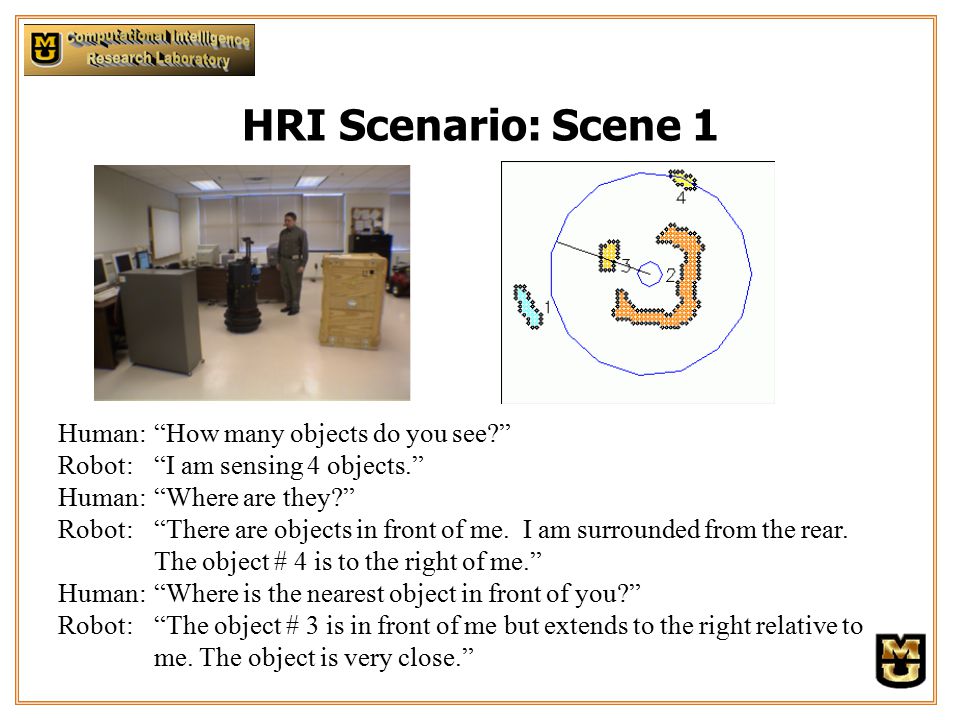 MU Computational Intelligence Research Laboratory

HRI Scenario: Scene 1

4
3
2
1

Human: “How many objects do you see?”
Robot: “I am sensing 4 objects.”
Human: “Where are they?”
Robot: “There are objects in front of me. I am surrounded from the rear. The object # 4 is to the right of me.”
Human: “Where is the nearest object in front of you?”
Robot: “The object # 3 is in front of me but extends to the right relative to me. The object is very close.”

MU